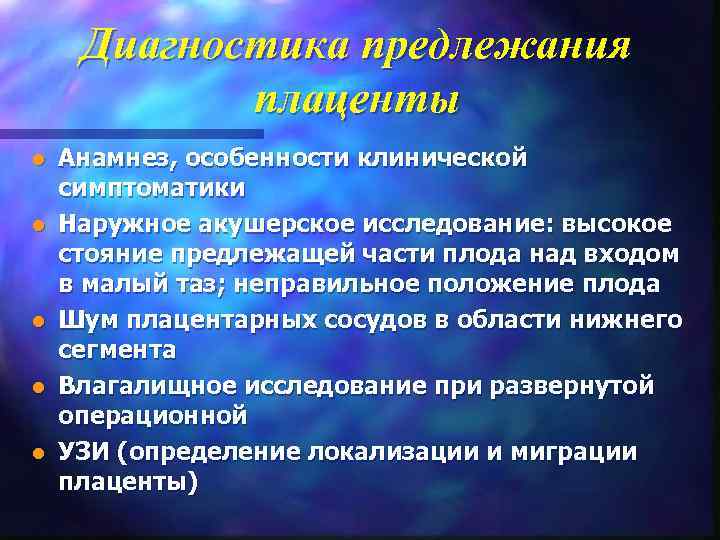 Диагностика предлежания плаценты

- Анамнез, особенности клинической симптоматики
- Наружное акушерское исследование: высокое стояние предлежащей части плода над входом в малый таз; неправильное положение плода
- Шум плацентарных сосудов в области нижнего сегмента
- Влагалищное исследование при развернутой операционной
- УЗИ (определение локализации и миграции плаценты)